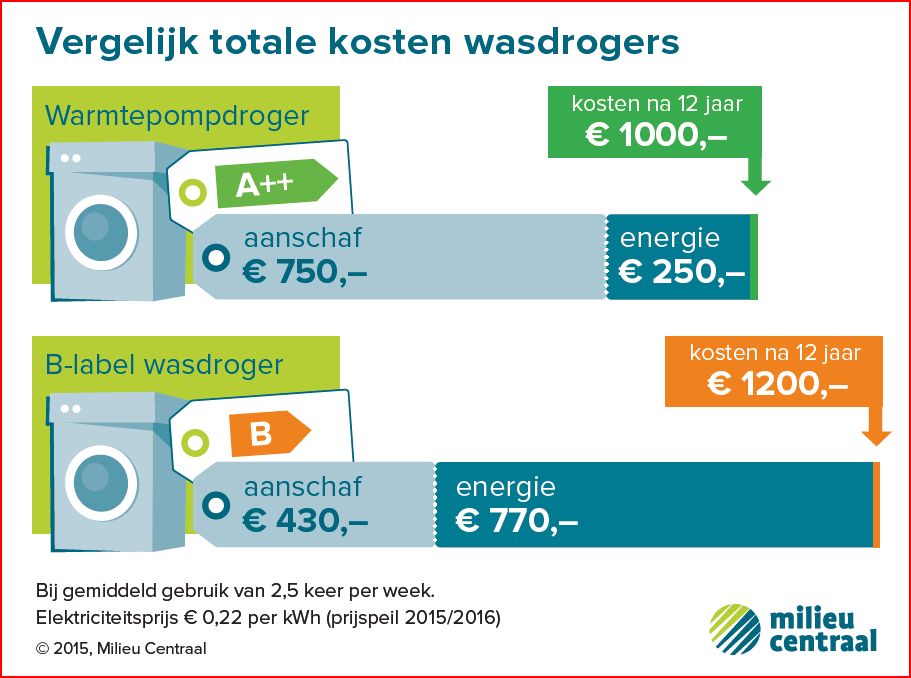 Vergelijk totale kosten wasdrogers

Warmtepompdroger

kosten na 12 jaar
€ 1000,–

A++

aanschaf
€ 750,–

energie
€ 250,–

B-label wasdroger

kosten na 12 jaar
€ 1200,–

B

aanschaf
€ 430,–

energie
€ 770,–

Bij gemiddeld gebruik van 2,5 keer per week.
Elektriciteitsprijs € 0,22 per kWh (prijspeil 2015/2016)

© 2015, Milieu Centraal

milieu centraal